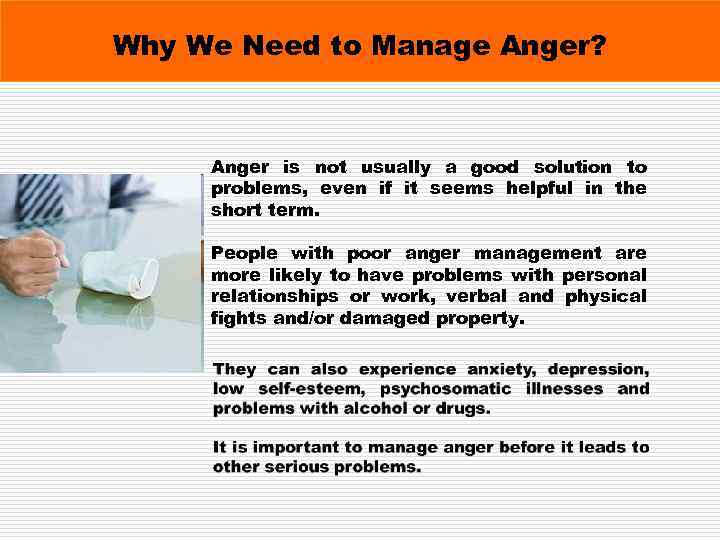 Why We Need to Manage Anger?

Anger is not usually a good solution to problems, even if it seems helpful in the short term.

People with poor anger management are more likely to have problems with personal relationships or work, verbal and physical fights and/or damaged property.

They can also experience anxiety, depression, low self-esteem, psychosomatic illnesses and problems with alcohol or drugs.

It is important to manage anger before it leads to other serious problems.